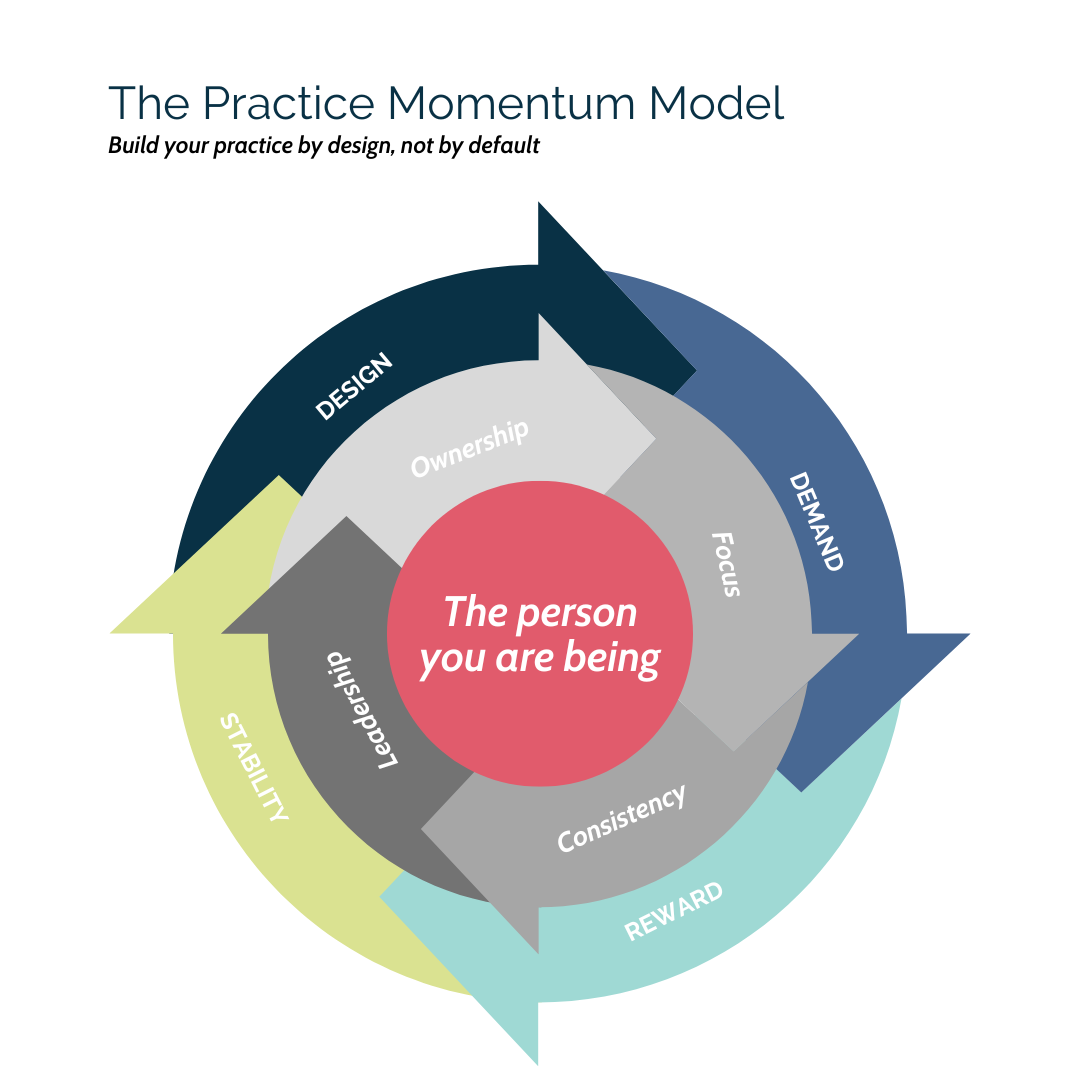 The Practice Momentum Model

Build your practice by design, not by default

DESIGN

DEMAND

REWARD

STABILITY

Ownership

Focus

Consistency

Leadership

The person you are being